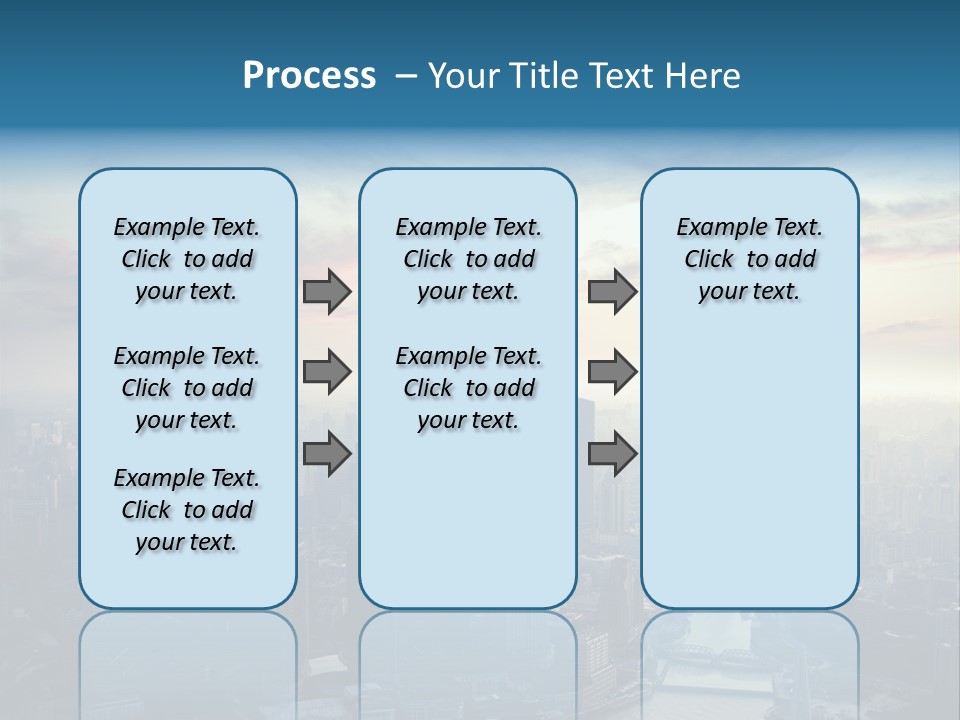 Process – Your Title Text Here

Example Text. Click to add your text.

Example Text. Click to add your text.

Example Text. Click to add your text.

Example Text. Click to add your text.

Example Text. Click to add your text.

Example Text. Click to add your text.